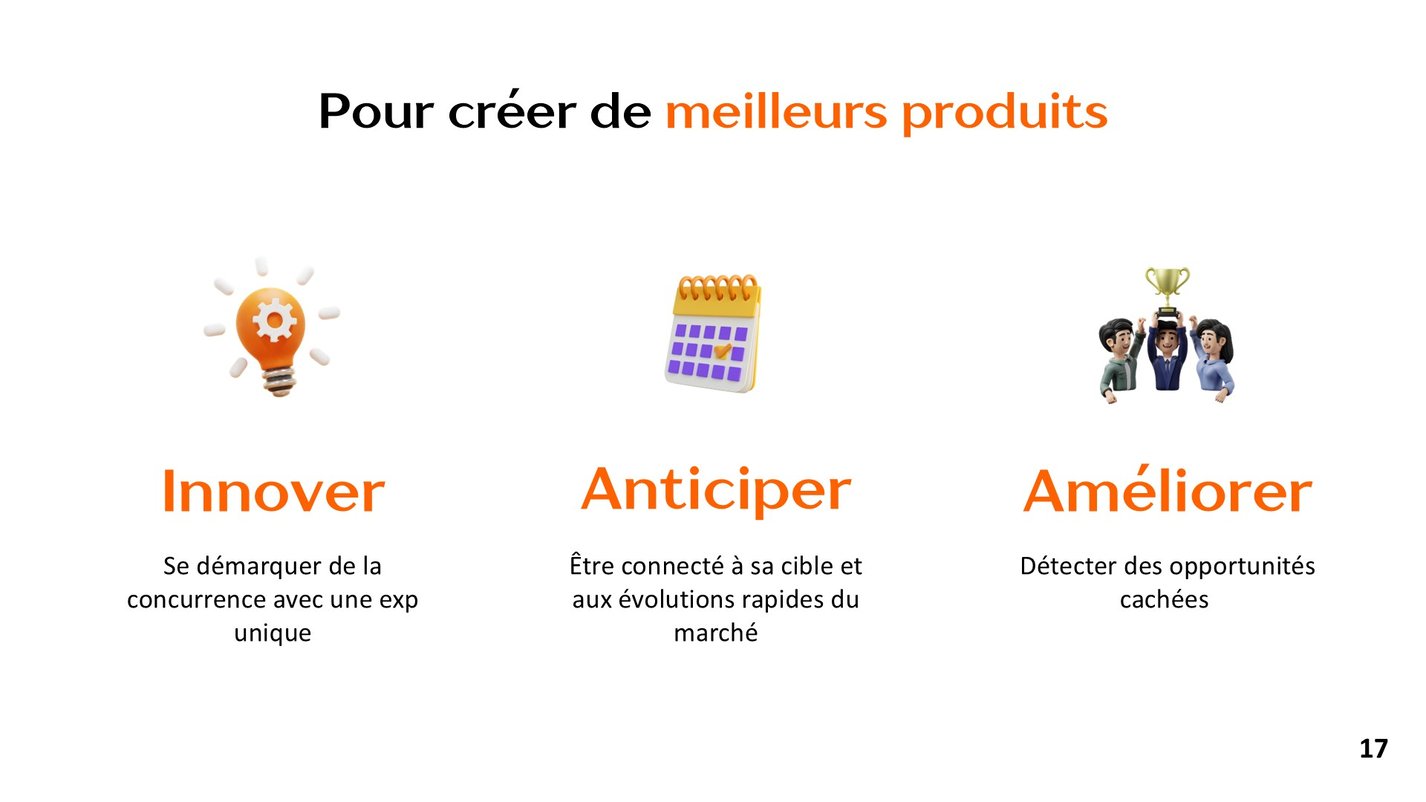 Pour créer de meilleurs produits

Innover

Se démarquer de la concurrence avec une exp unique

Anticiper

Être connecté à sa cible et aux évolutions rapides du marché

Améliorer

Détecter des opportunités cachées

17